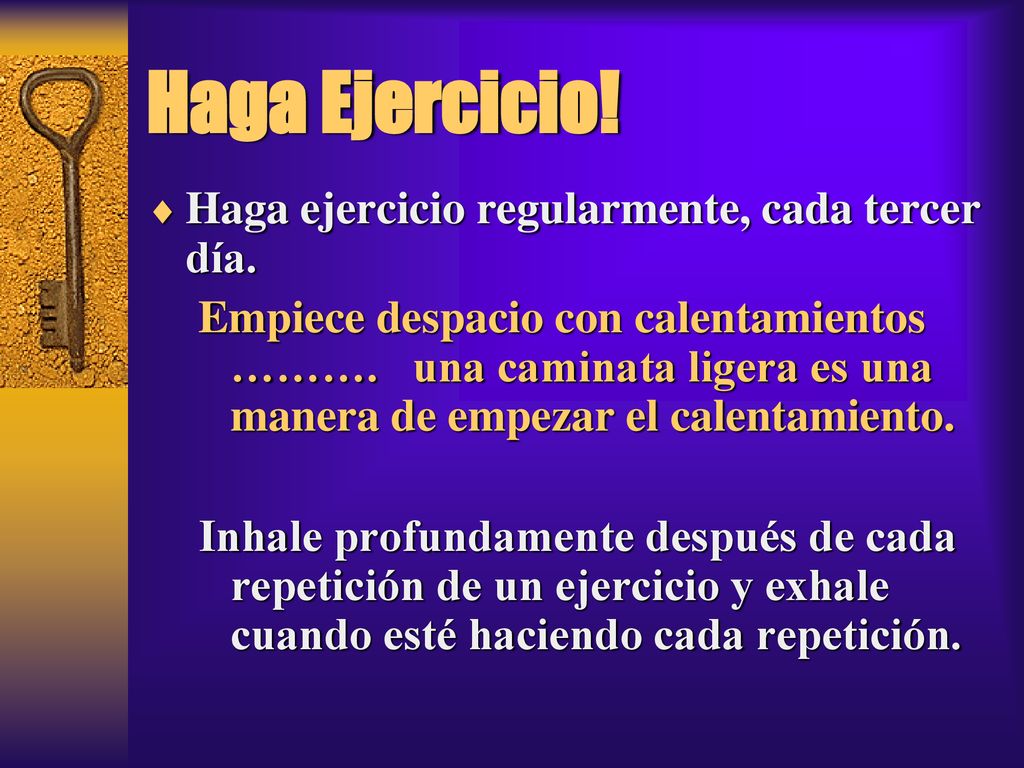 Haga Ejercicio!

♦ Haga ejercicio regularmente, cada tercer día.

Empiece despacio con calentamientos ………. una caminata ligera es una manera de empezar el calentamiento.

Inhale profundamente después de cada repetición de un ejercicio y exhale cuando esté haciendo cada repetición.